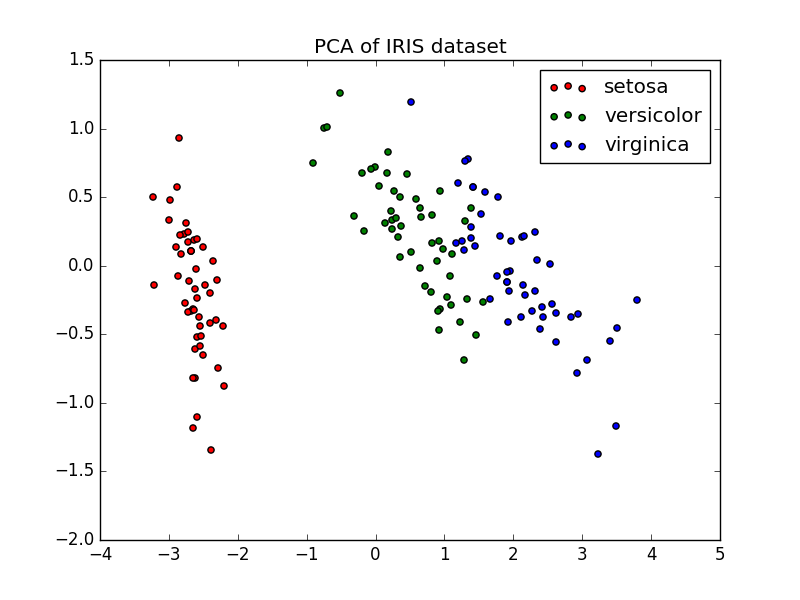 PCA of IRIS dataset

setosa
versicolor
virginica

1.5
1.0
0.5
0.0
−0.5
−1.0
−1.5
−2.0

−4
−3
−2
−1
0
1
2
3
4
5